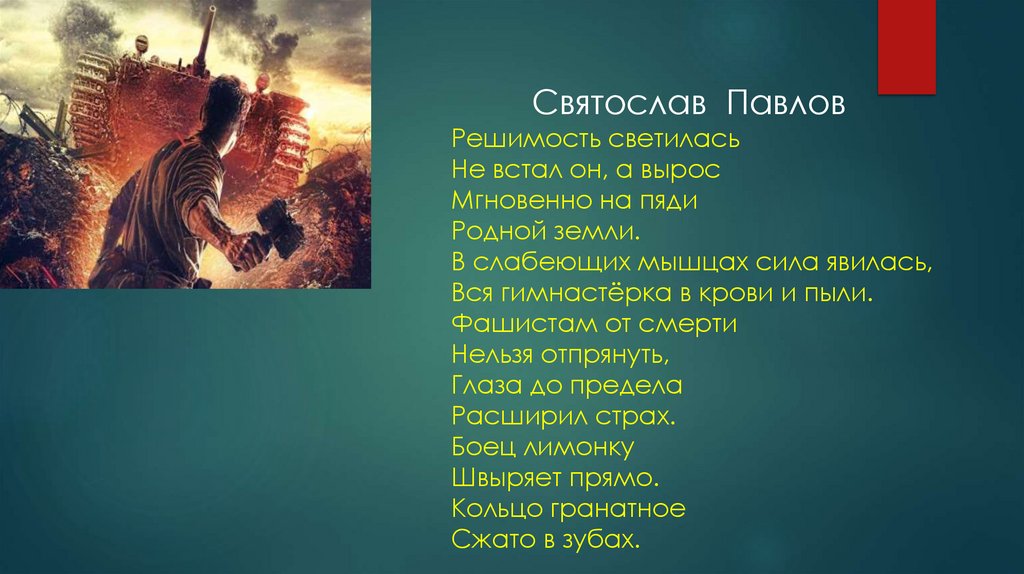 Святослав Павлов

Решимость светилась
Не встал он, а вырос
Мгновенно на пяди
Родной земли.
В слабеющих мышцах сила явилась,
Вся гимнастёрка в крови и пыли.
Фашистам от смерти
Нельзя отпрянуть,
Глаза до предела
Расширил страх.
Боец лимонку
Швыряет прямо.
Кольцо гранатное
Сжато в зубах.